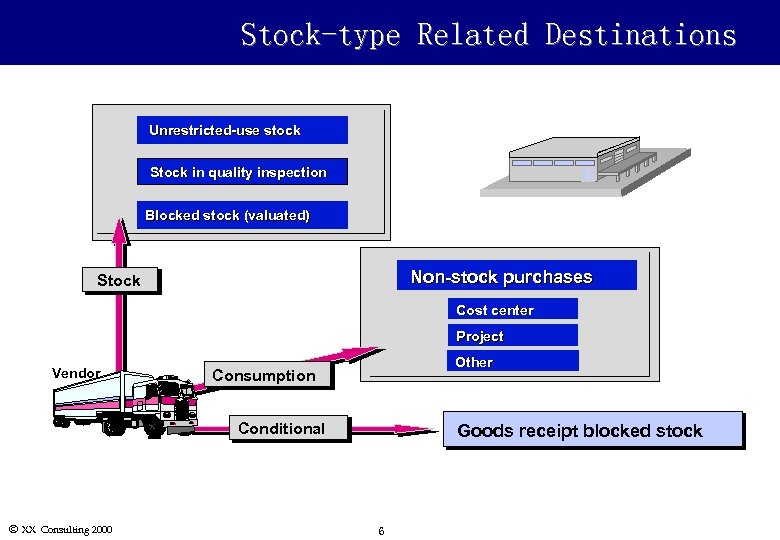 Stock-type Related Destinations

Unrestricted-use stock

Stock in quality inspection

Blocked stock (valuated)

Stock

Non-stock purchases

Cost center

Project

Other

Vendor

Consumption

Conditional

Goods receipt blocked stock

© XX Consulting 2000

6